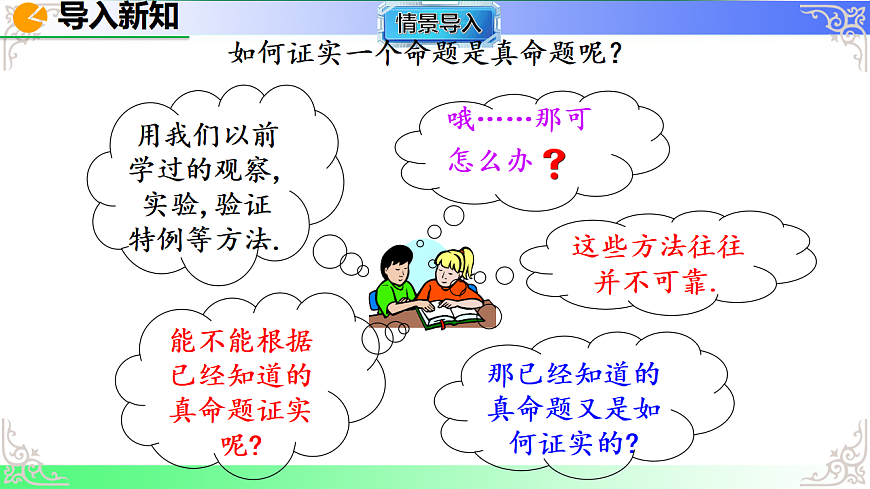 导入新知

情景导入

如何证实一个命题是真命题呢？

用我们以前学过的观察，实验，验证特例等方法.

哦……那可怎么办？

这些方法往往并不可靠.

能不能根据已经知道的真命题证实呢？

那已经知道的真命题又是如何证实的？